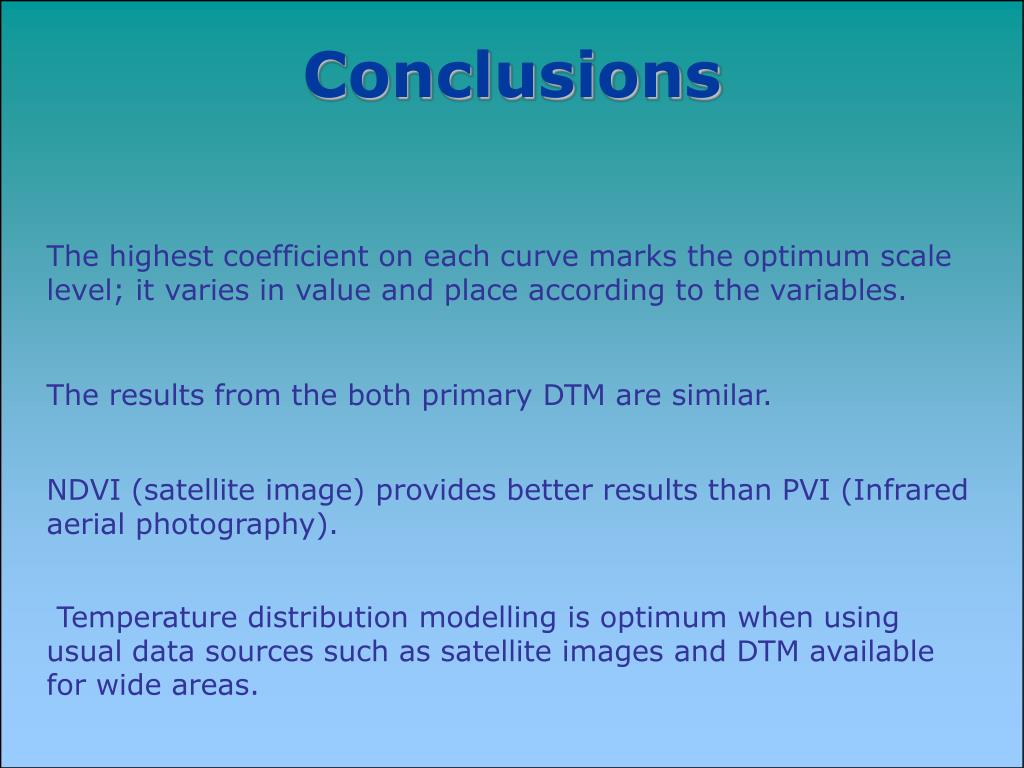 Conclusions

The highest coefficient on each curve marks the optimum scale level; it varies in value and place according to the variables.

The results from the both primary DTM are similar.

NDVI (satellite image) provides better results than PVI (Infrared aerial photography).

Temperature distribution modelling is optimum when using usual data sources such as satellite images and DTM available for wide areas.